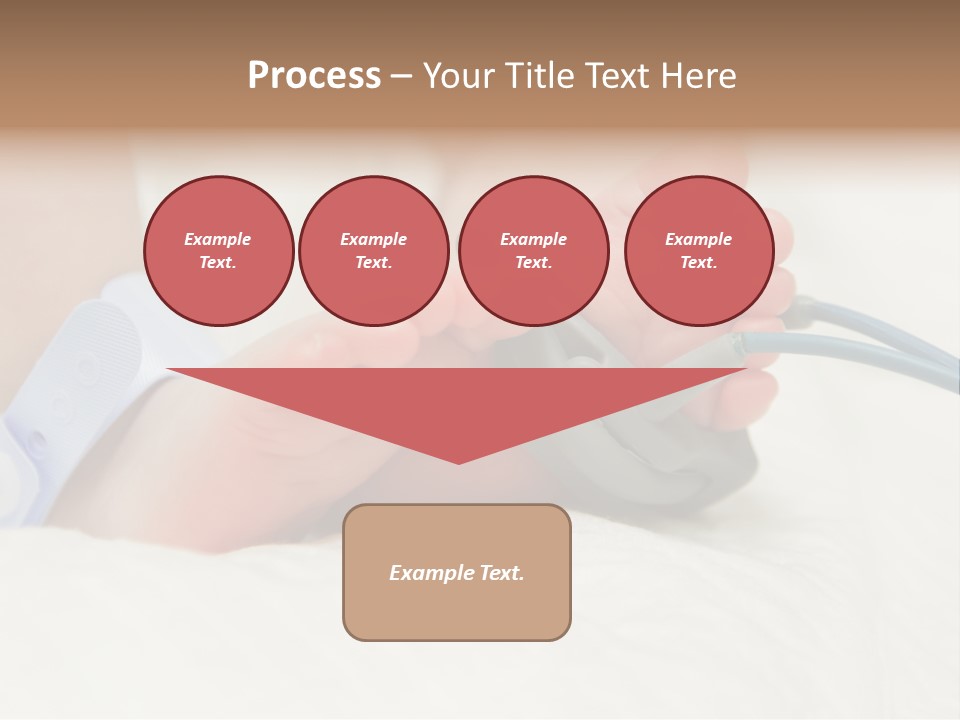 Process – Your Title Text Here

Example Text.

Example Text.

Example Text.

Example Text.

Example Text.